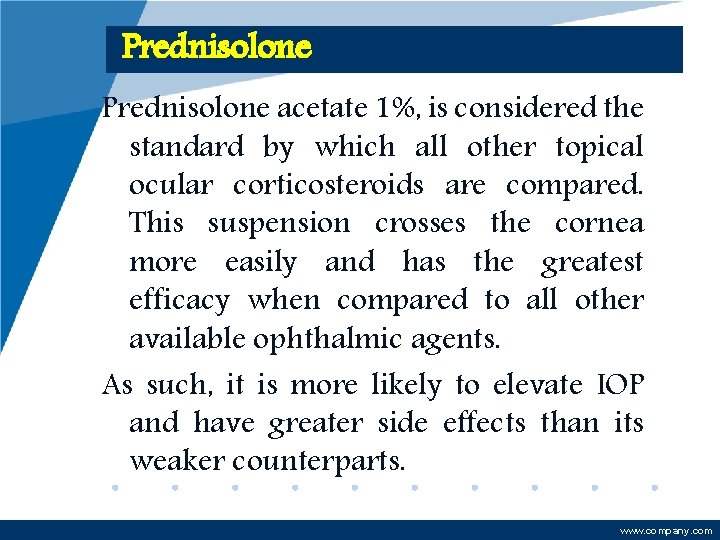 Prednisolone

Prednisolone acetate 1%, is considered the standard by which all other topical ocular corticosteroids are compared. This suspension crosses the cornea more easily and has the greatest efficacy when compared to all other available ophthalmic agents.

As such, it is more likely to elevate IOP and have greater side effects than its weaker counterparts.

www.company.com